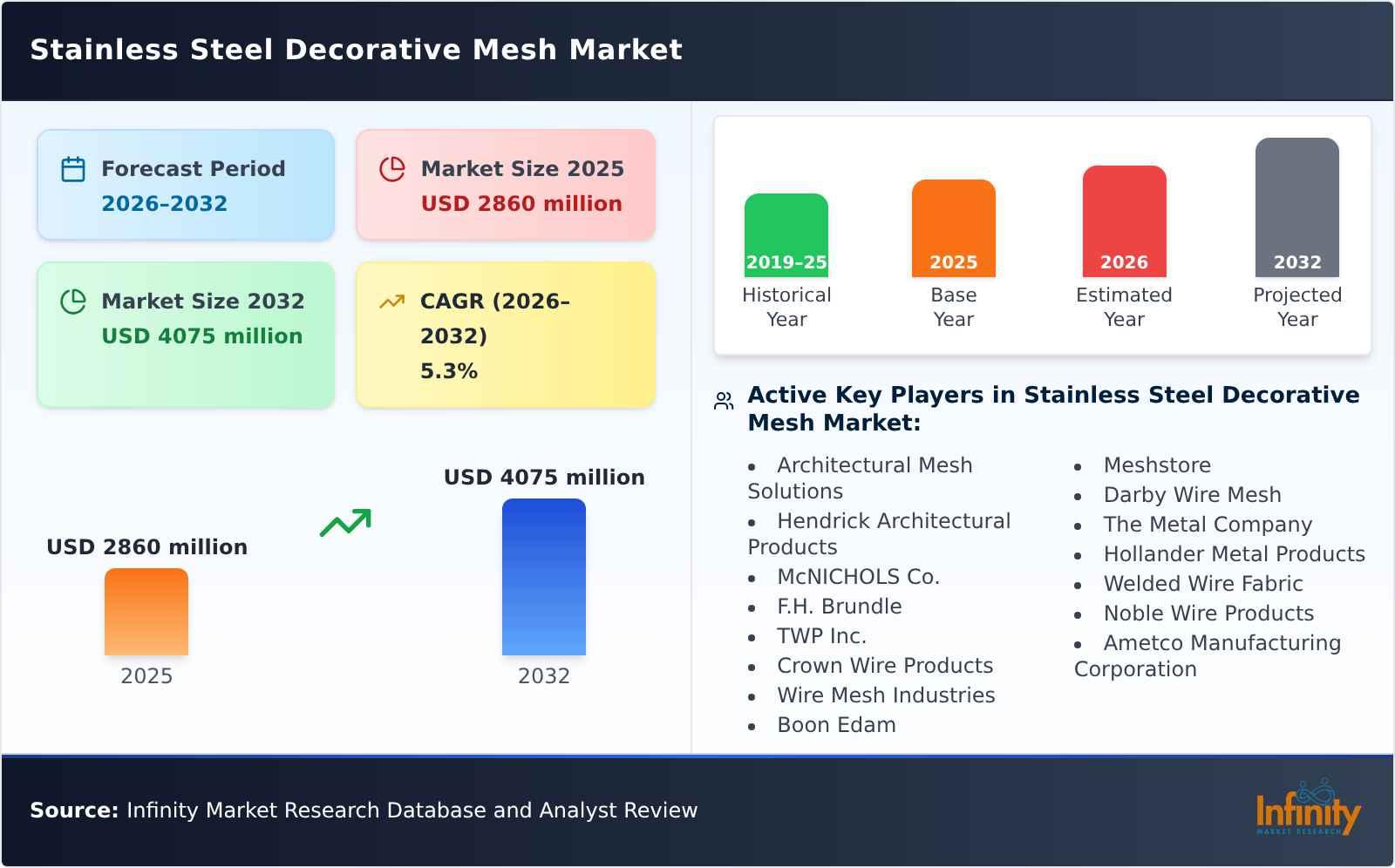 Stainless Steel Decorative Mesh Market

Forecast Period
2026-2032

Market Size 2025
USD 2860 million

Market Size 2032
USD 4075 million

CAGR (2026-2032)
5.3%

USD 2860 million
2025

USD 4075 million
2032

2019-25
Historical Year

2025
Base Year

2026
Estimated Year

2032
Projected Year

Active Key Players in Stainless Steel Decorative Mesh Market:

- Architectural Mesh Solutions
- Hendrick Architectural Products
- McNICHOLS Co.
- F.H. Brundle
- TWP Inc.
- Crown Wire Products
- Wire Mesh Industries
- Boon Edam

- Meshstore
- Darby Wire Mesh
- The Metal Company
- Hollander Metal Products
- Welded Wire Fabric
- Noble Wire Products
- Ametco Manufacturing Corporation

Source: Infinity Market Research Database and Analyst Review

Infinity
MARKET RESEARCH